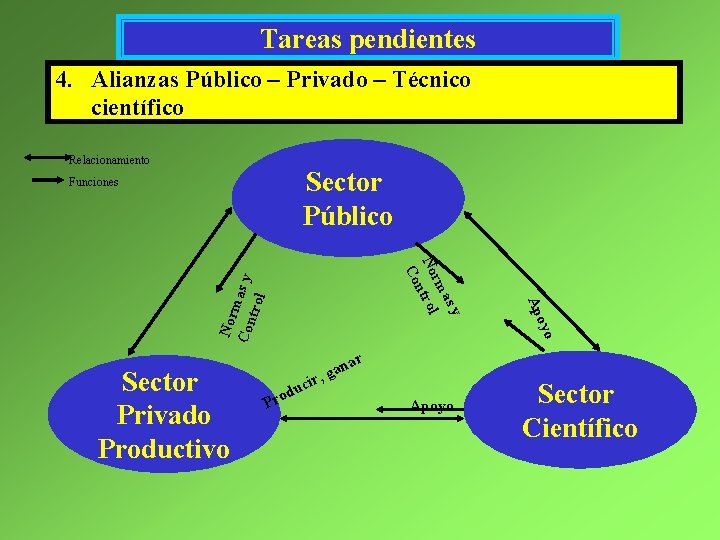 Tareas pendientes

4. Alianzas Público – Privado – Técnico científico

Relacionamiento
Funciones

Sector Público

Normas y Control

Normas y Control

Apoyo

Sector Privado Productivo

Producir, ganar

Apoyo

Sector Científico